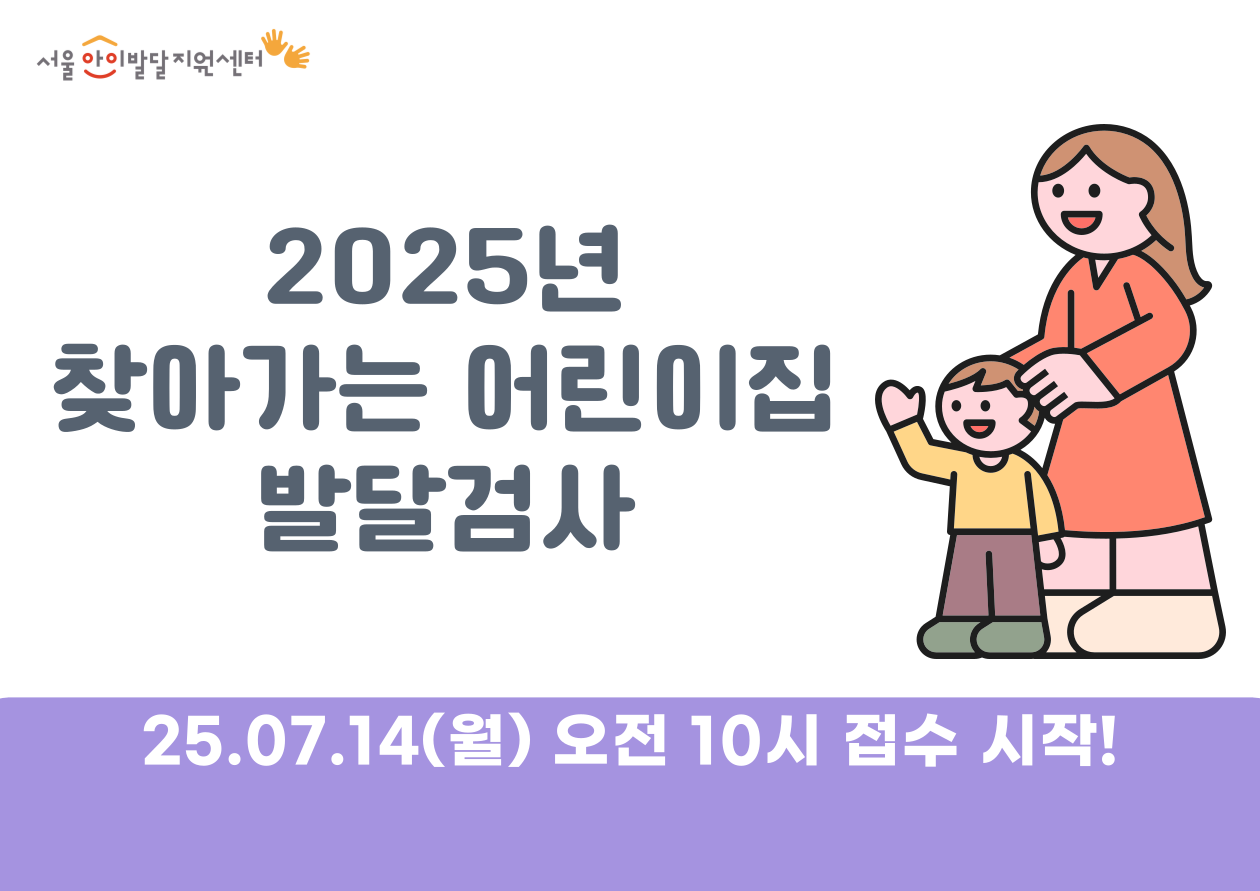 서울 아이발달지원센터

2025년
찾아가는 어린이집
발달검사

25.07.14(월) 오전 10시 접수 시작!